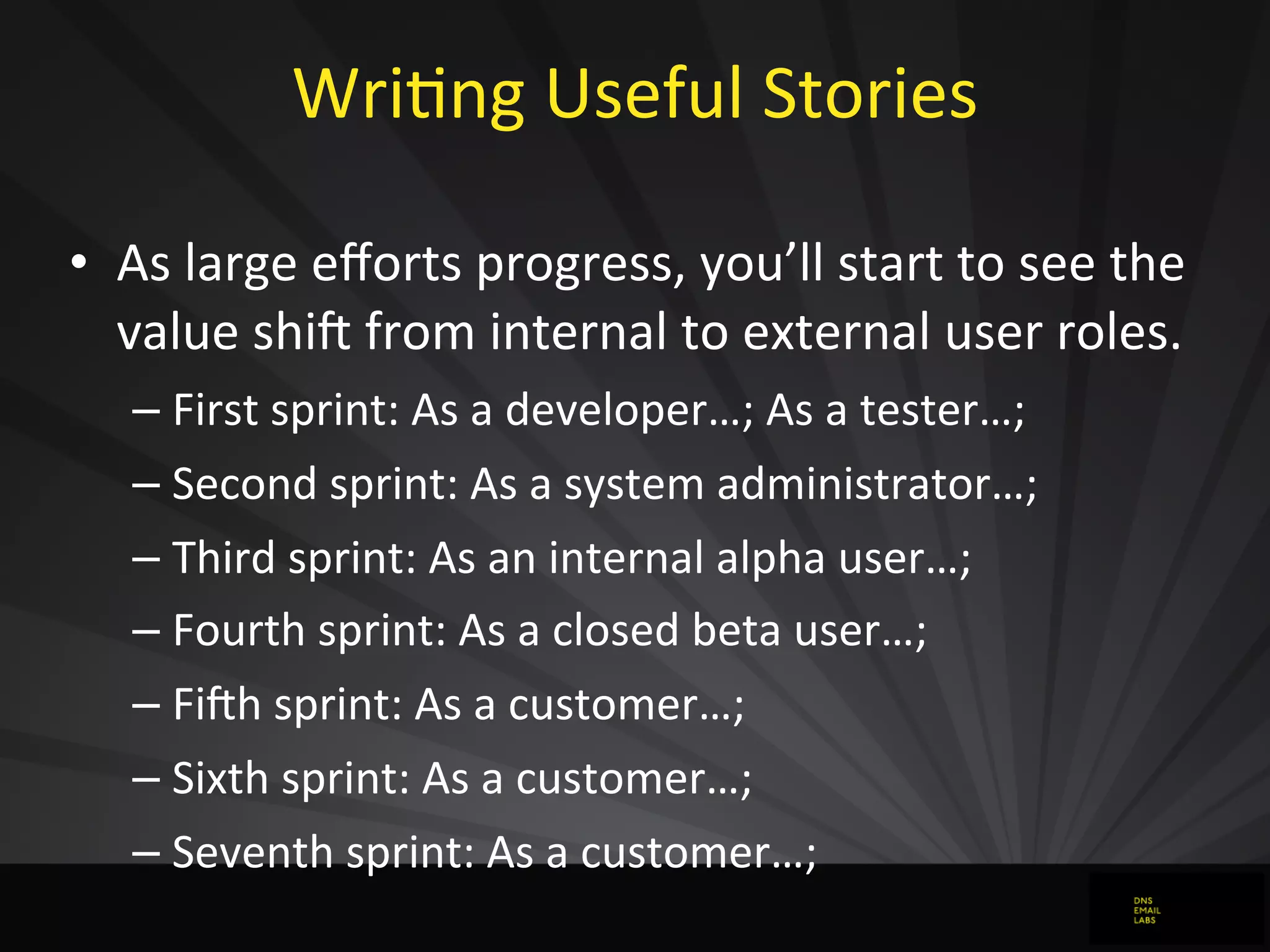 Writing Useful Stories

• As large efforts progress, you'll start to see the value shift from internal to external user roles.
– First sprint: As a developer…; As a tester…;
– Second sprint: As a system administrator…;
– Third sprint: As an internal alpha user…;
– Fourth sprint: As a closed beta user…;
– Fifth sprint: As a customer…;
– Sixth sprint: As a customer…;
– Seventh sprint: As a customer…;

DNS
EMAIL
LABS